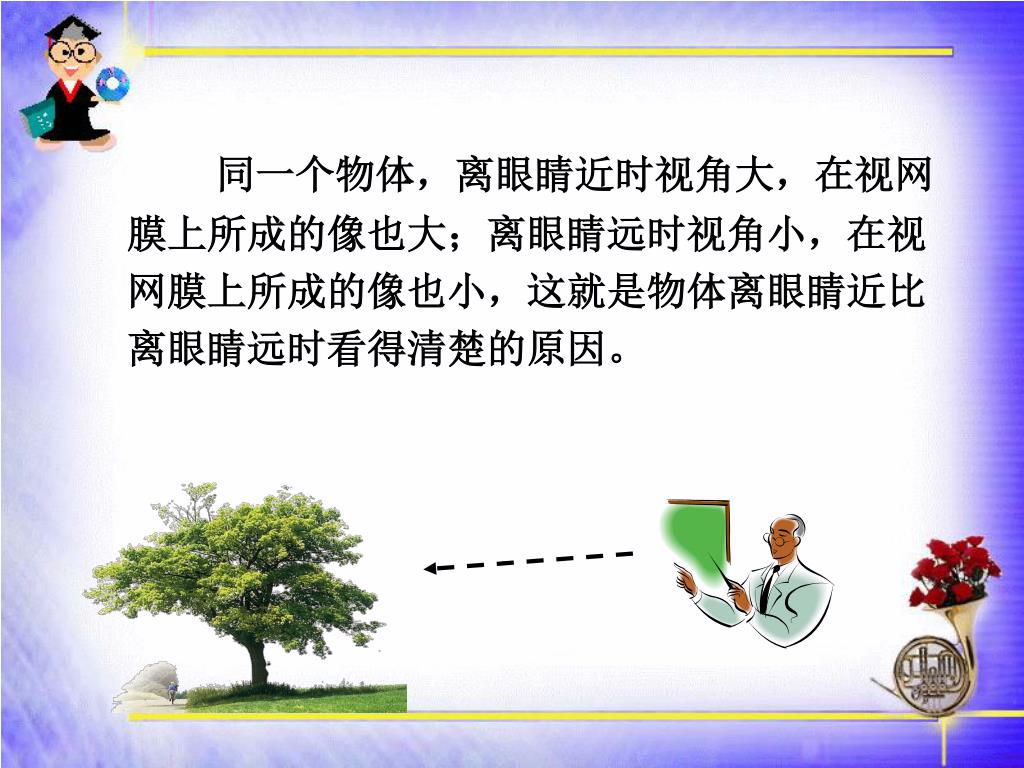 同一个物体，离眼睛近时视角大，在视网膜上所成的像也大；离眼睛远时视角小，在视网膜上所成的像也小，这就是物体离眼睛近比离眼睛远时看得清楚的原因。